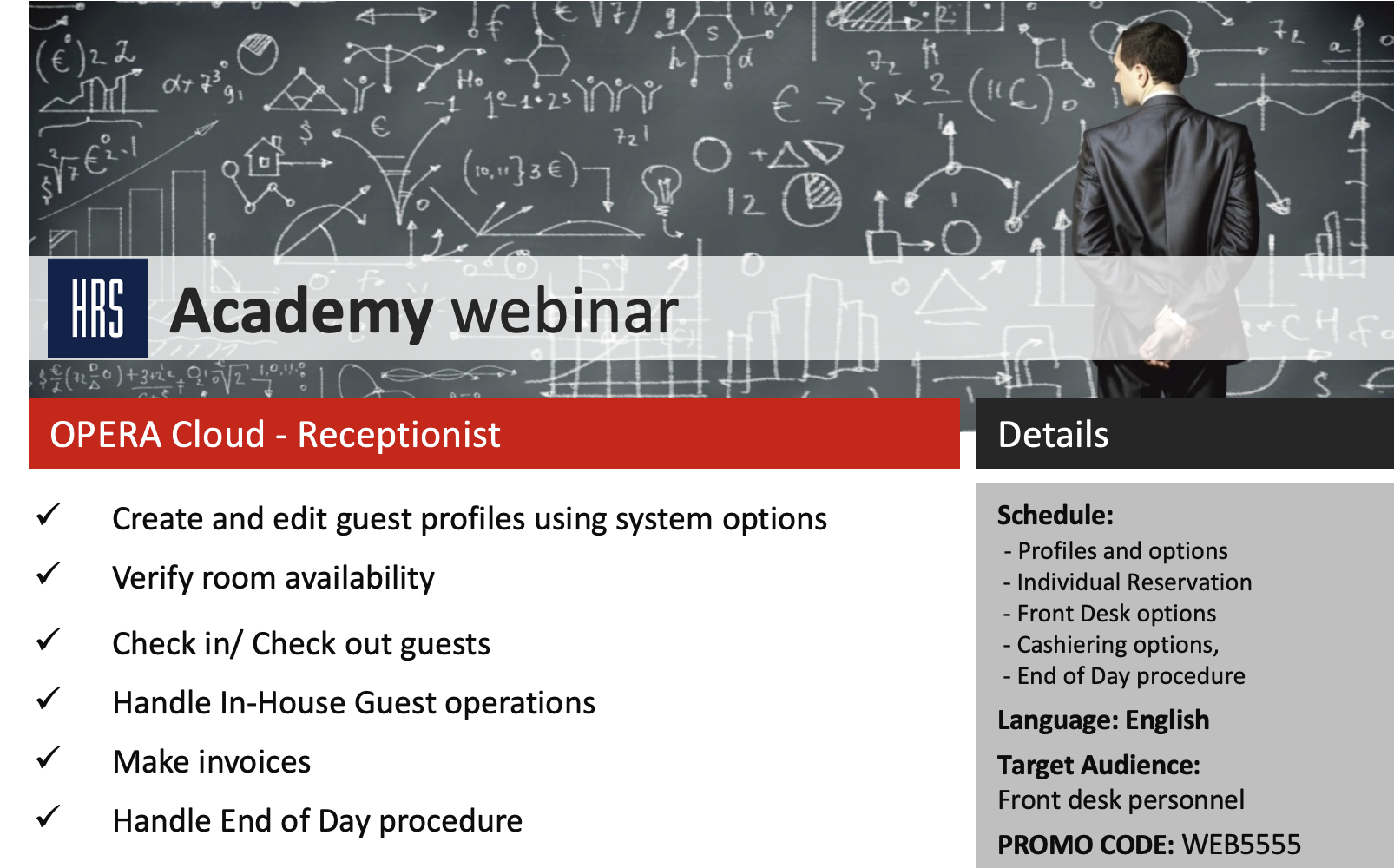 HRS Academy webinar

OPERA Cloud - Receptionist

✓ Create and edit guest profiles using system options
✓ Verify room availability
✓ Check in/ Check out guests
✓ Handle In-House Guest operations
✓ Make invoices
✓ Handle End of Day procedure

Details

Schedule:
- Profiles and options
- Individual Reservation
- Front Desk options
- Cashiering options,
- End of Day procedure

Language: English

Target Audience:
Front desk personnel

PROMO CODE: WEB5555